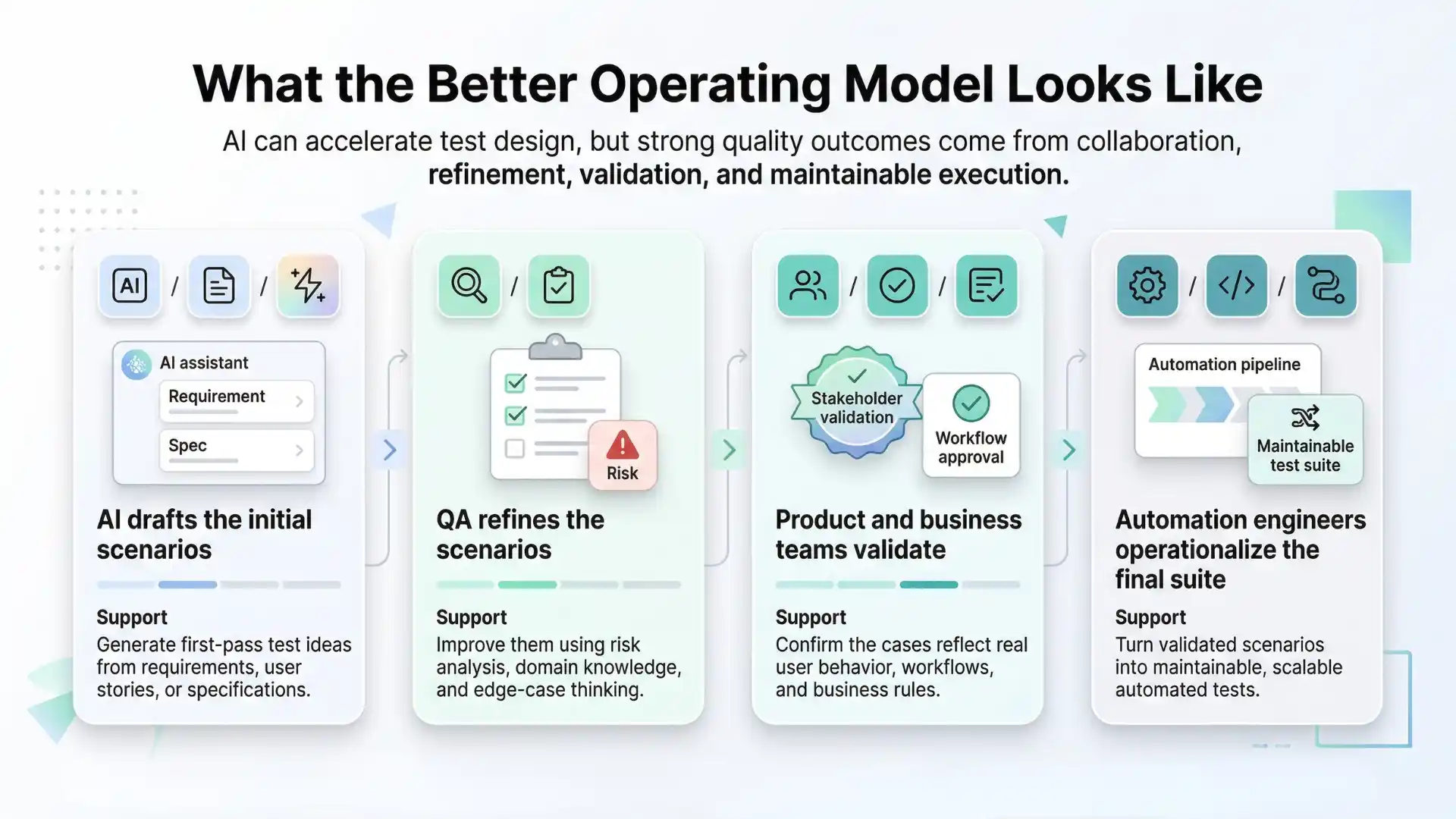 What the Better Operating Model Looks Like

AI can accelerate test design, but strong quality outcomes come from collaboration, refinement, validation, and maintainable execution.

AI / /

AI assistant
Requirement
Spec

AI drafts the initial scenarios

Support
Generate first-pass test ideas from requirements, user stories, or specifications.

/

Risk

QA refines the scenarios

Support
Improve them using risk analysis, domain knowledge, and edge-case thinking.

/ /

Stakeholder validation
Workflow approval

Product and business teams validate

Support
Confirm the cases reflect real user behavior, workflows, and business rules.

/ </> /

Automation pipeline
Maintainable test suite

Automation engineers operationalize the final suite

Support
Turn validated scenarios into maintainable, scalable automated tests.